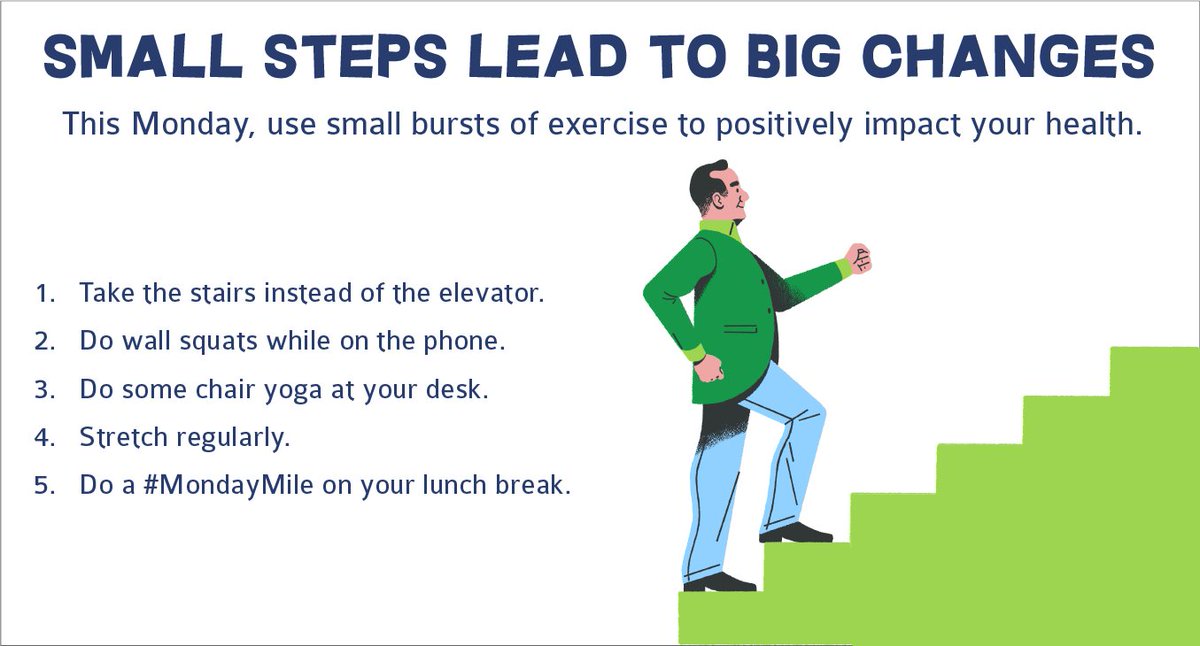 SMALL STEPS LEAD TO BIG CHANGES

This Monday, use small bursts of exercise to positively impact your health.

1. Take the stairs instead of the elevator.
2. Do wall squats while on the phone.
3. Do some chair yoga at your desk.
4. Stretch regularly.
5. Do a #MondayMile on your lunch break.